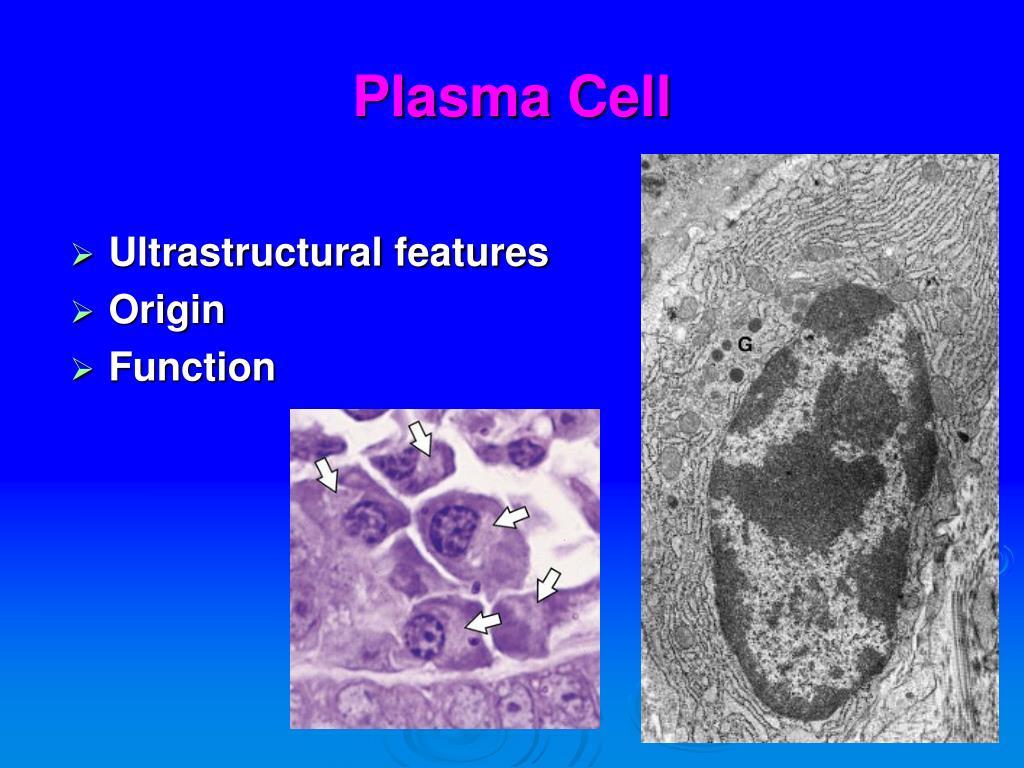 Plasma Cell

➢ Ultrastructural features
➢ Origin
➢ Function

G